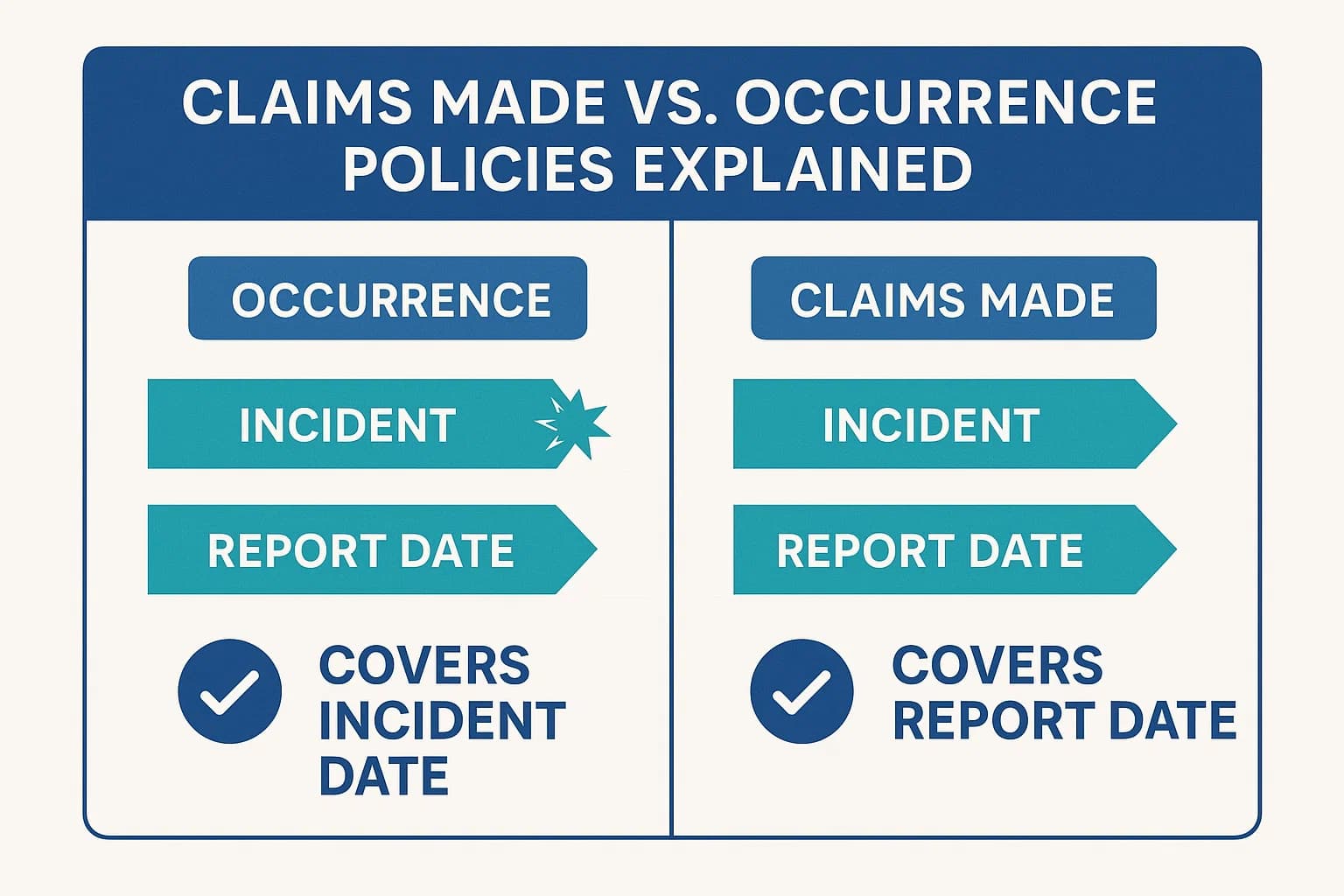 CLAIMS MADE VS. OCCURRENCE POLICIES EXPLAINED

OCCURRENCE

INCIDENT

REPORT DATE

COVERS INCIDENT DATE

CLAIMS MADE

INCIDENT

REPORT DATE

COVERS REPORT DATE